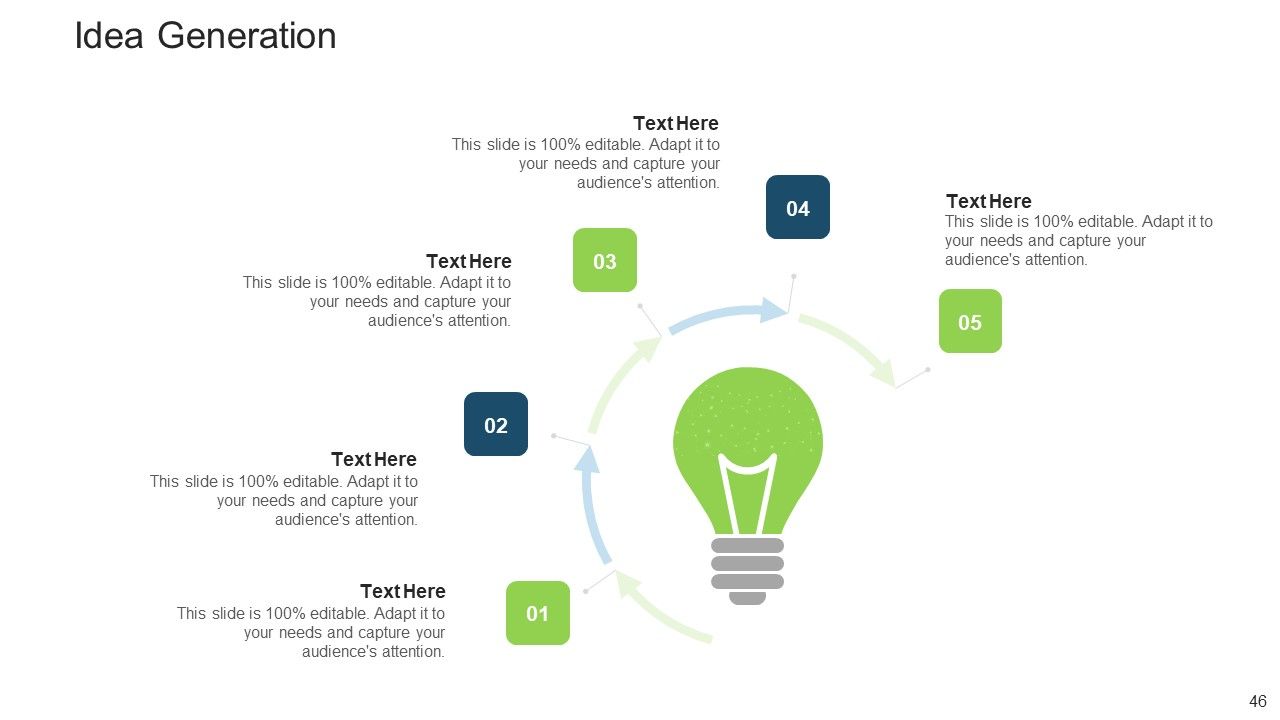 Idea Generation

Text Here
This slide is 100% editable. Adapt it to your needs and capture your audience's attention.

04

Text Here
This slide is 100% editable. Adapt it to your needs and capture your audience's attention.

Text Here
This slide is 100% editable. Adapt it to your needs and capture your audience's attention.

03

05

02

Text Here
This slide is 100% editable. Adapt it to your needs and capture your audience's attention.

Text Here
This slide is 100% editable. Adapt it to your needs and capture your audience's attention.

01

46